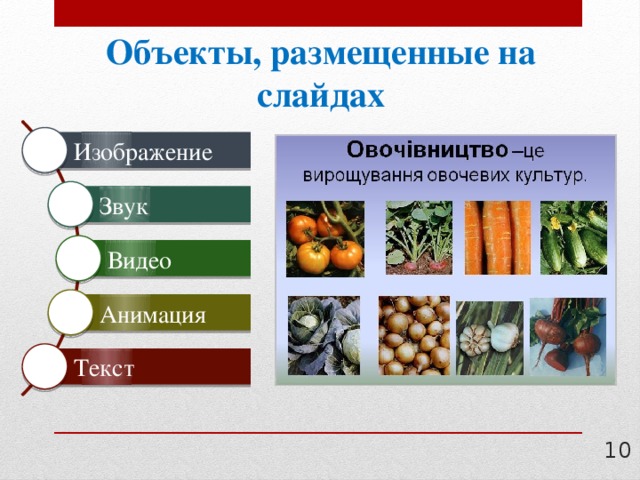 Объекты, размещенные на слайдах

Изображение

Звук

Видео

Анимация

Текст

Овочівництво –це вирощування овочевих культур.

10